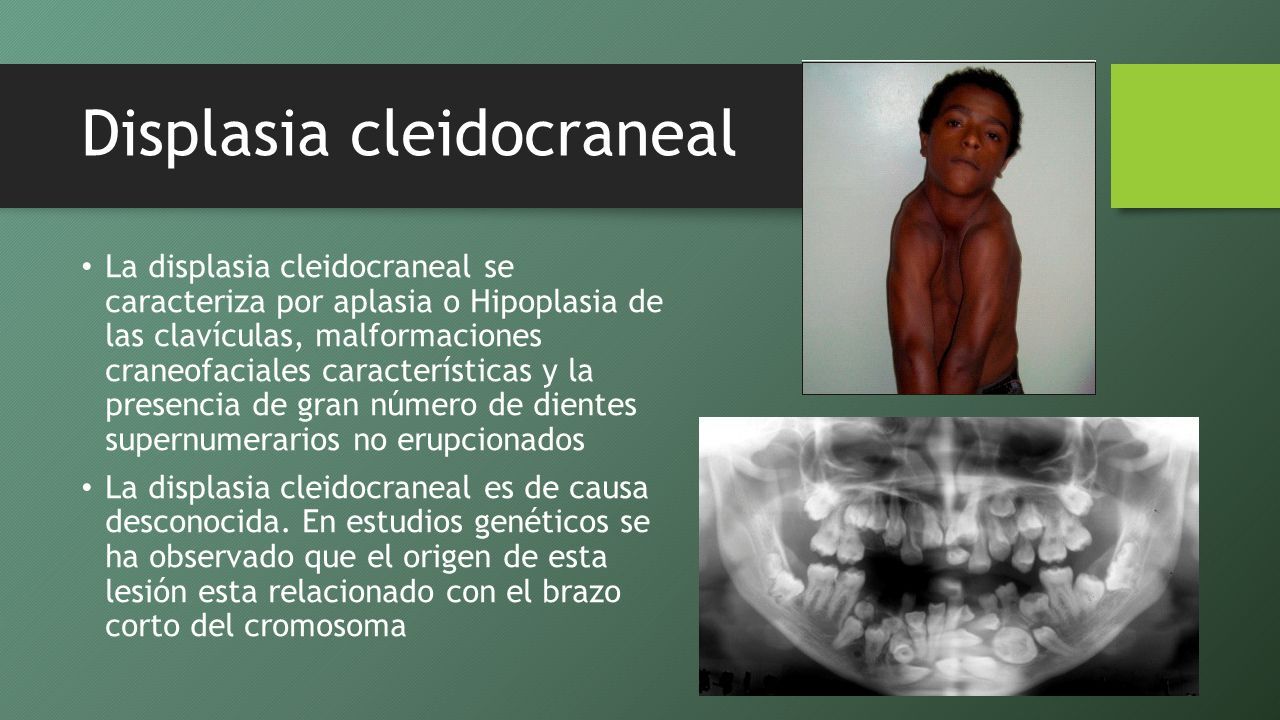 Displasia cleidocraneal

• La displasia cleidocraneal se caracteriza por aplasia o Hipoplasia de las clavículas, malformaciones craneofaciales características y la presencia de gran número de dientes supernumerarios no erupcionados

• La displasia cleidocraneal es de causa desconocida. En estudios genéticos se ha observado que el origen de esta lesión esta relacionado con el brazo corto del cromosoma